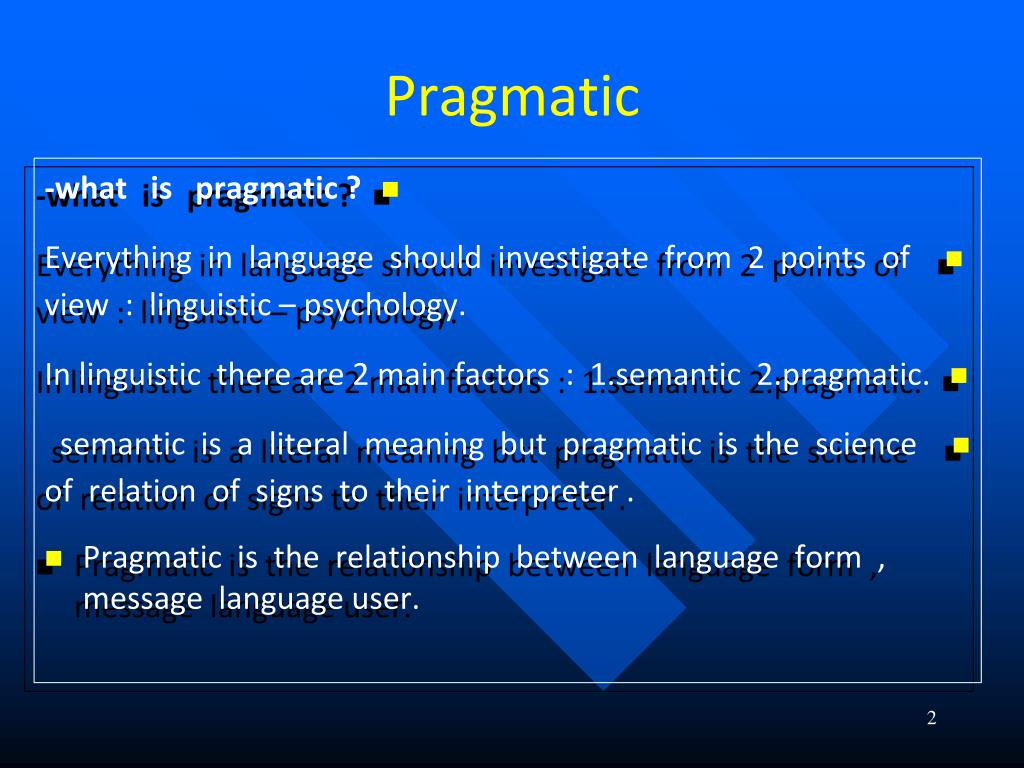 Pragmatic

-what is pragmatic ?

Everything in language should investigate from 2 points of view : linguistic – psychology.

In linguistic there are 2 main factors : 1.semantic 2.pragmatic.

semantic is a literal meaning but pragmatic is the science of relation of signs to their interpreter .

Pragmatic is the relationship between language form , message language user.

2